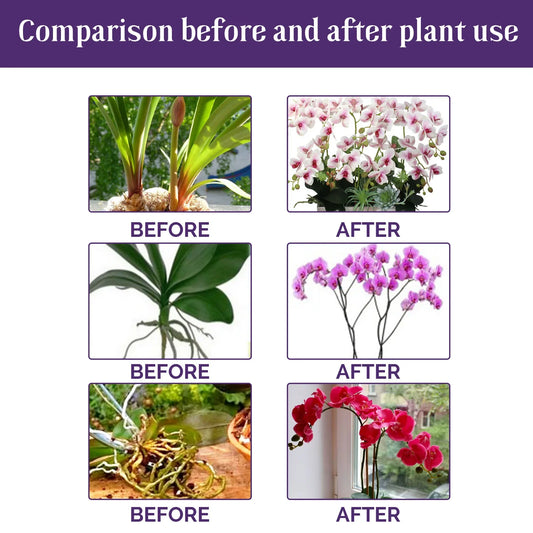 Comparison before and after plant use

BEFORE

AFTER

BEFORE

AFTER

BEFORE

AFTER